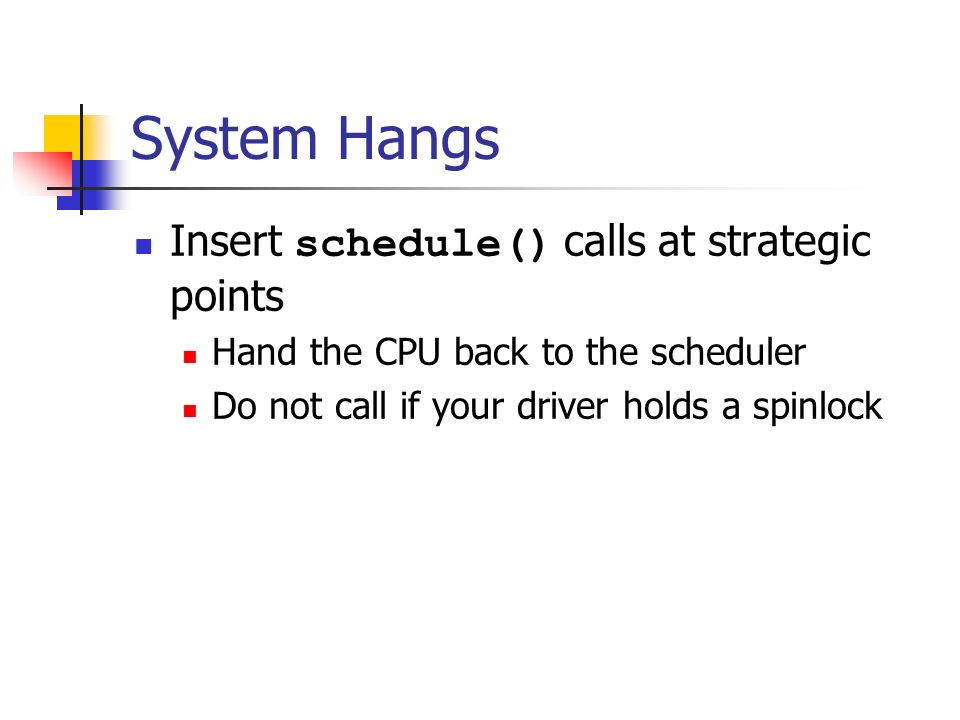 System Hangs

Insert schedule() calls at strategic points

Hand the CPU back to the scheduler

Do not call if your driver holds a spinlock